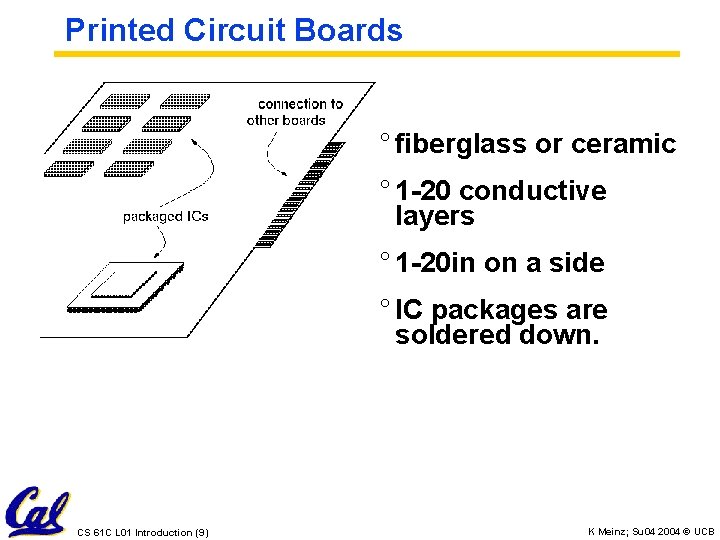 Printed Circuit Boards

connection to other boards

packaged ICs

° fiberglass or ceramic

° 1-20 conductive layers

° 1-20in on a side

° IC packages are soldered down.

Cal

CS 61C L01 Introduction (9)

K Meinz; Su04 2004 © UCB